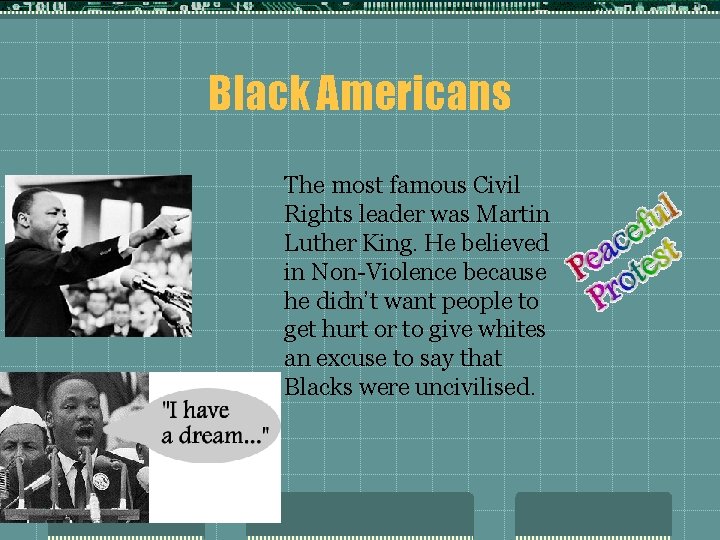 Black Americans

The most famous Civil Rights leader was Martin Luther King. He believed in Non-Violence because he didn't want people to get hurt or to give whites an excuse to say that Blacks were uncivilised.

Peaceful Protest

"I have a dream..."